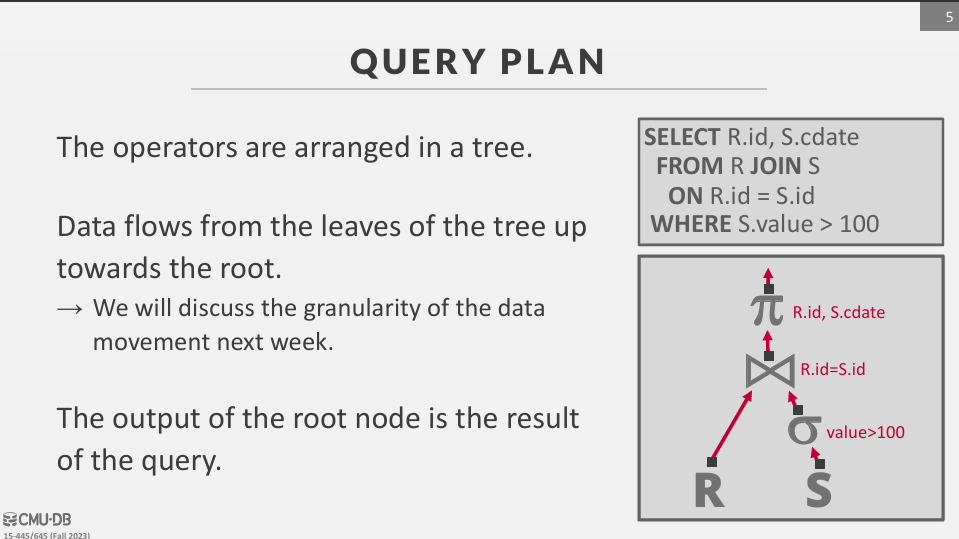 5

QUERY PLAN

The operators are arranged in a tree.

Data flows from the leaves of the tree up towards the root.

→ We will discuss the granularity of the data movement next week.

The output of the root node is the result of the query.

SELECT R.id, S.cdate
FROM R JOIN S
ON R.id = S.id
WHERE S.value > 100

$\pi$ R.id, S.cdate

$\bowtie$ R.id=S.id

$\sigma$ value>100

R S

CMU·DB
15-445/645 (Fall 2023)